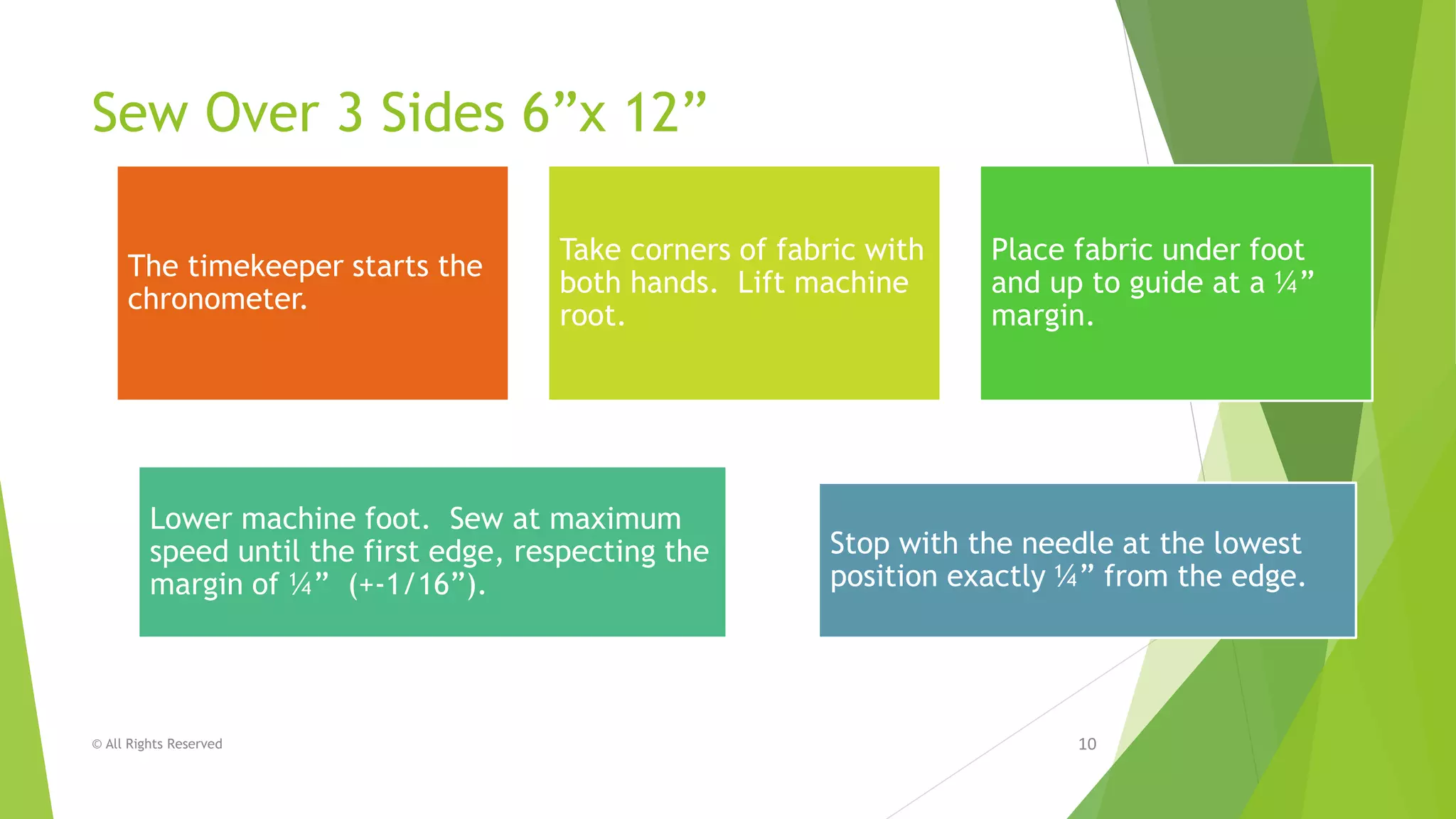 Sew Over 3 Sides 6”x 12”

The timekeeper starts the chronometer.

Take corners of fabric with both hands. Lift machine root.

Place fabric under foot and up to guide at a ¼” margin.

Lower machine foot. Sew at maximum speed until the first edge, respecting the margin of ¼” (+-1/16”).

Stop with the needle at the lowest position exactly ¼” from the edge.

© All Rights Reserved

10